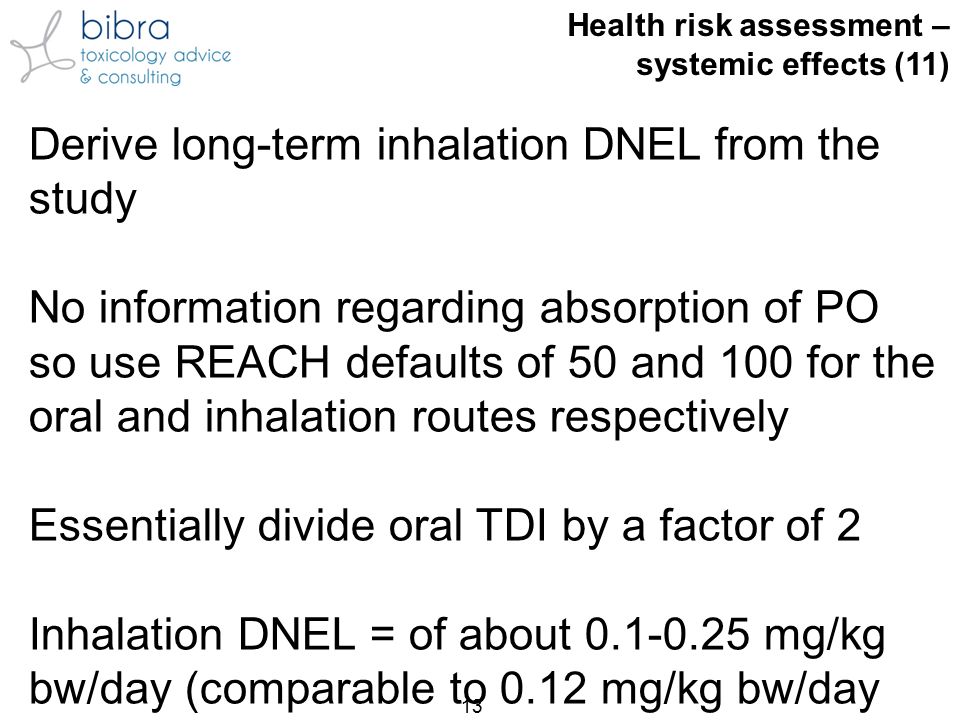 bibra
toxicology advice
& consulting

Health risk assessment – systemic effects (11)

Derive long-term inhalation DNEL from the study

No information regarding absorption of PO so use REACH defaults of 50 and 100 for the oral and inhalation routes respectively

Essentially divide oral TDI by a factor of 2

Inhalation DNEL = of about 0.1-0.25 mg/kg bw/day (comparable to 0.12 mg/kg bw/day

13